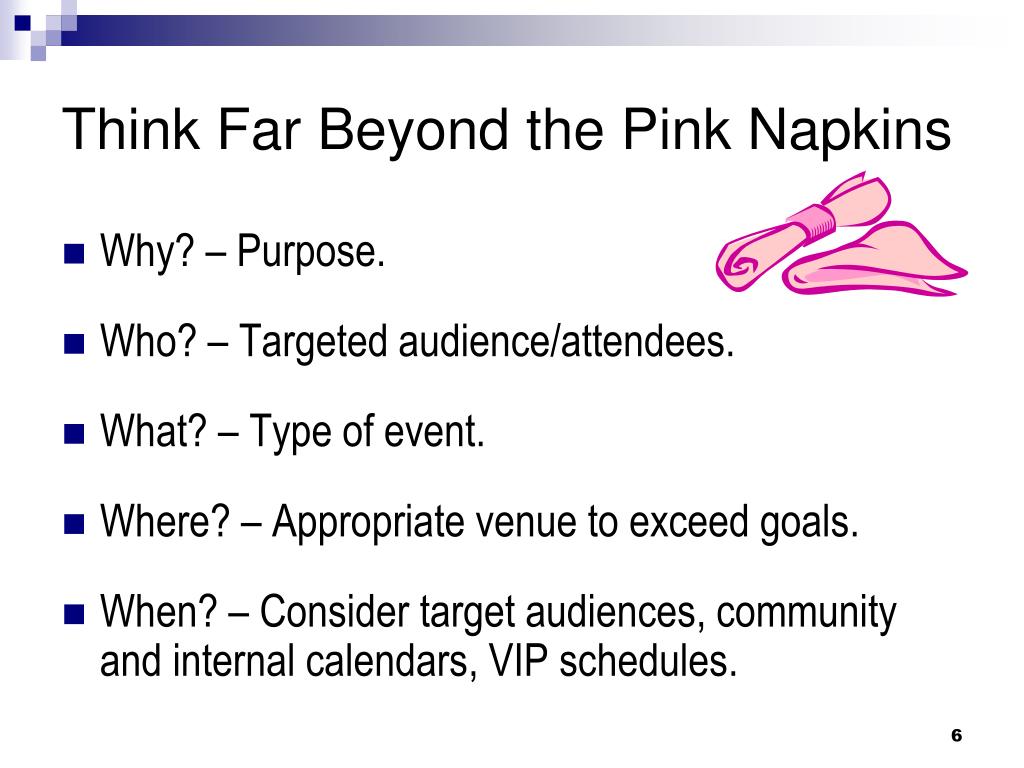 Think Far Beyond the Pink Napkins

Why? – Purpose.

Who? – Targeted audience/attendees.

What? – Type of event.

Where? – Appropriate venue to exceed goals.

When? – Consider target audiences, community and internal calendars, VIP schedules.

6